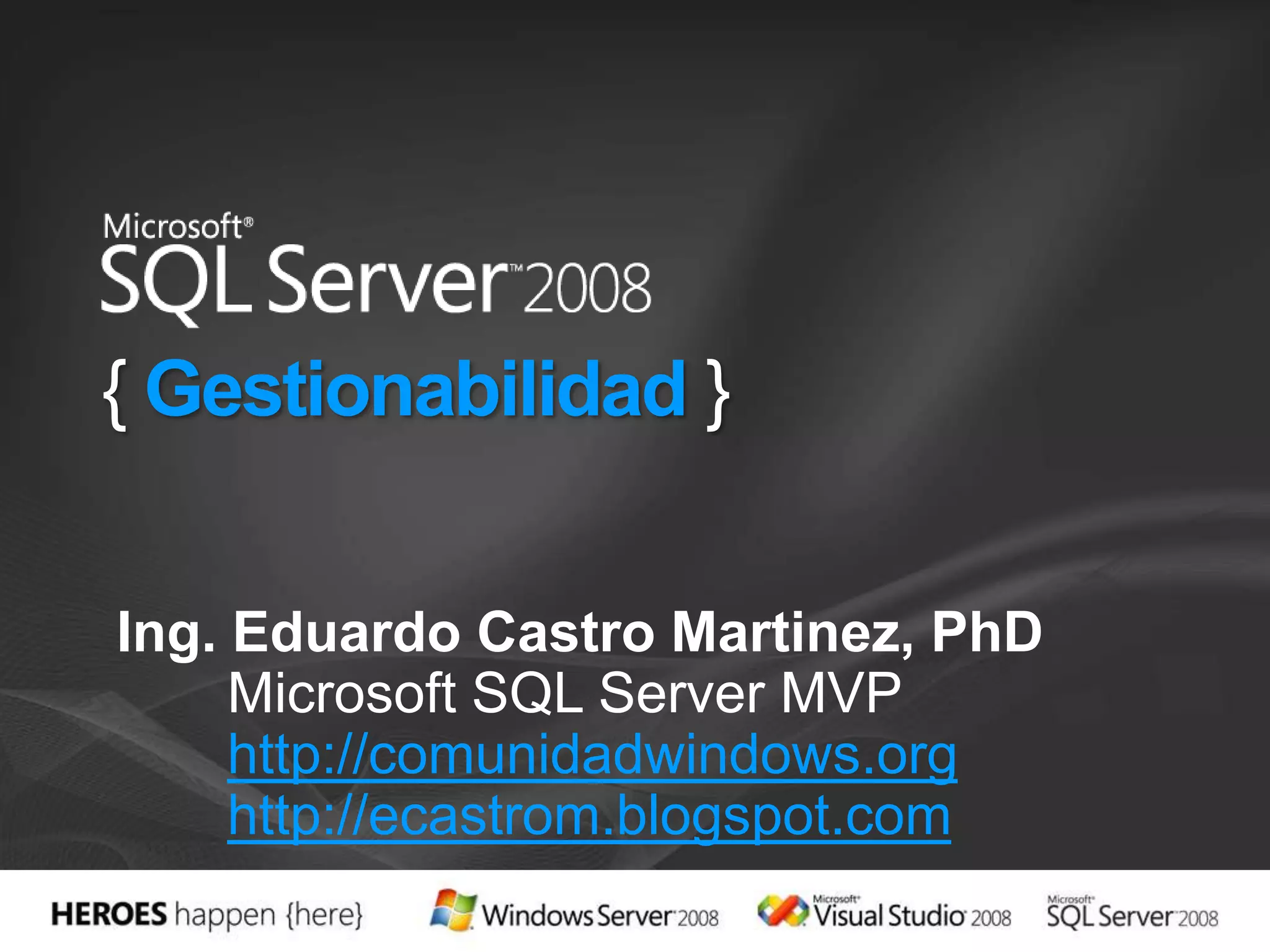 Microsoft®
SQL Server™ 2008

{ Gestionabilidad }

Ing. Eduardo Castro Martinez, PhD
Microsoft SQL Server MVP
http://comunidadwindows.org
http://ecastrom.blogspot.com

HEROES happen {here}
Windows Server 2008
Microsoft® Visual Studio 2008
Microsoft® SQL Server 2008